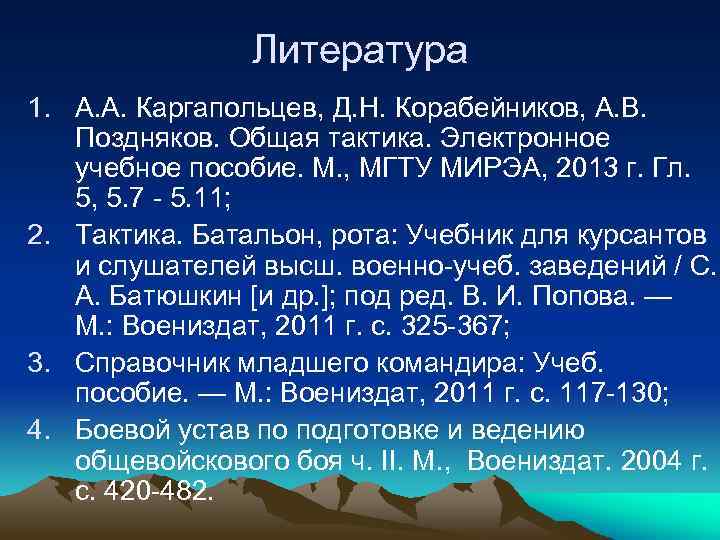 Литература

1. А.А. Каргапольцев, Д.Н. Корабейников, А.В. Поздняков. Общая тактика. Электронное учебное пособие. М., МГТУ МИРЭА, 2013 г. Гл. 5, 5.7 - 5.11;
2. Тактика. Батальон, рота: Учебник для курсантов и слушателей высш. военно-учеб. заведений / С. А. Батюшкин [и др.]; под ред. В. И. Попова. — М.: Воениздат, 2011 г. с. 325-367;
3. Справочник младшего командира: Учеб. пособие. — М.: Воениздат, 2011 г. с. 117-130;
4. Боевой устав по подготовке и ведению общевойскового боя ч. II. М., Воениздат. 2004 г. с. 420-482.